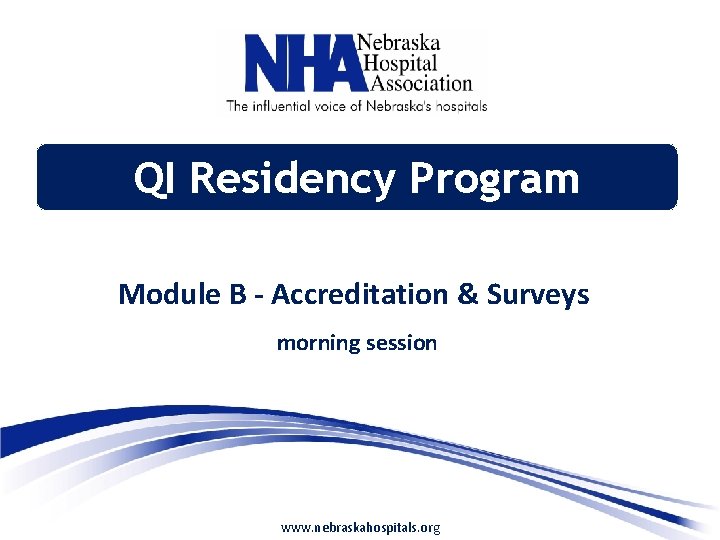 NHA Nebraska Hospital Association
The influential voice of Nebraska's hospitals

QI Residency Program

Module B - Accreditation & Surveys

morning session

www.nebraskahospitals.org